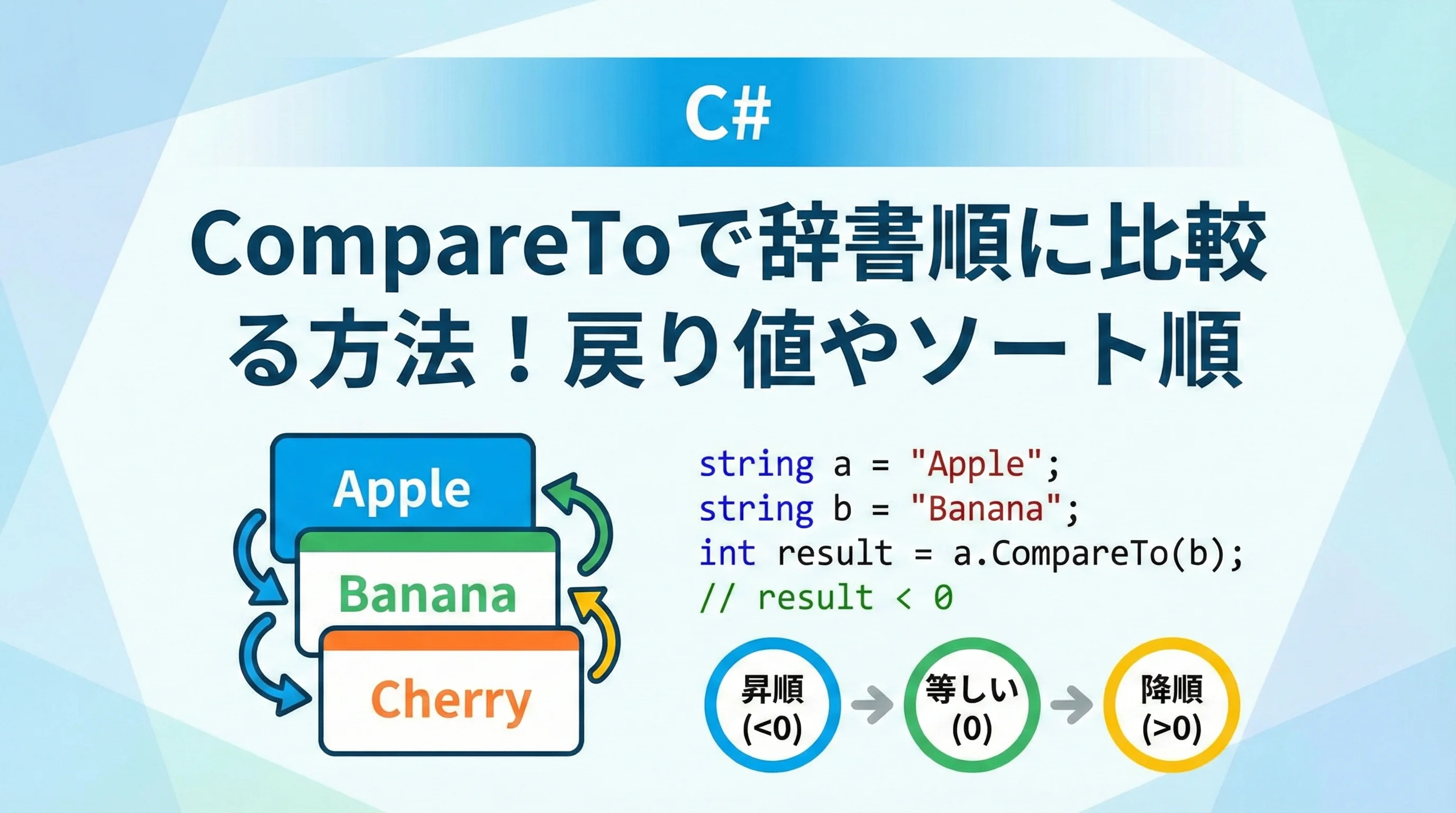 C#

CompareToで辞書順に比較る方法！戻り値やソート順

Apple
Banana
Cherry

string a = "Apple";
string b = "Banana";
int result = a.CompareTo(b);
// result < 0

昇順 (<0)
等しい (0)
降順 (>0)